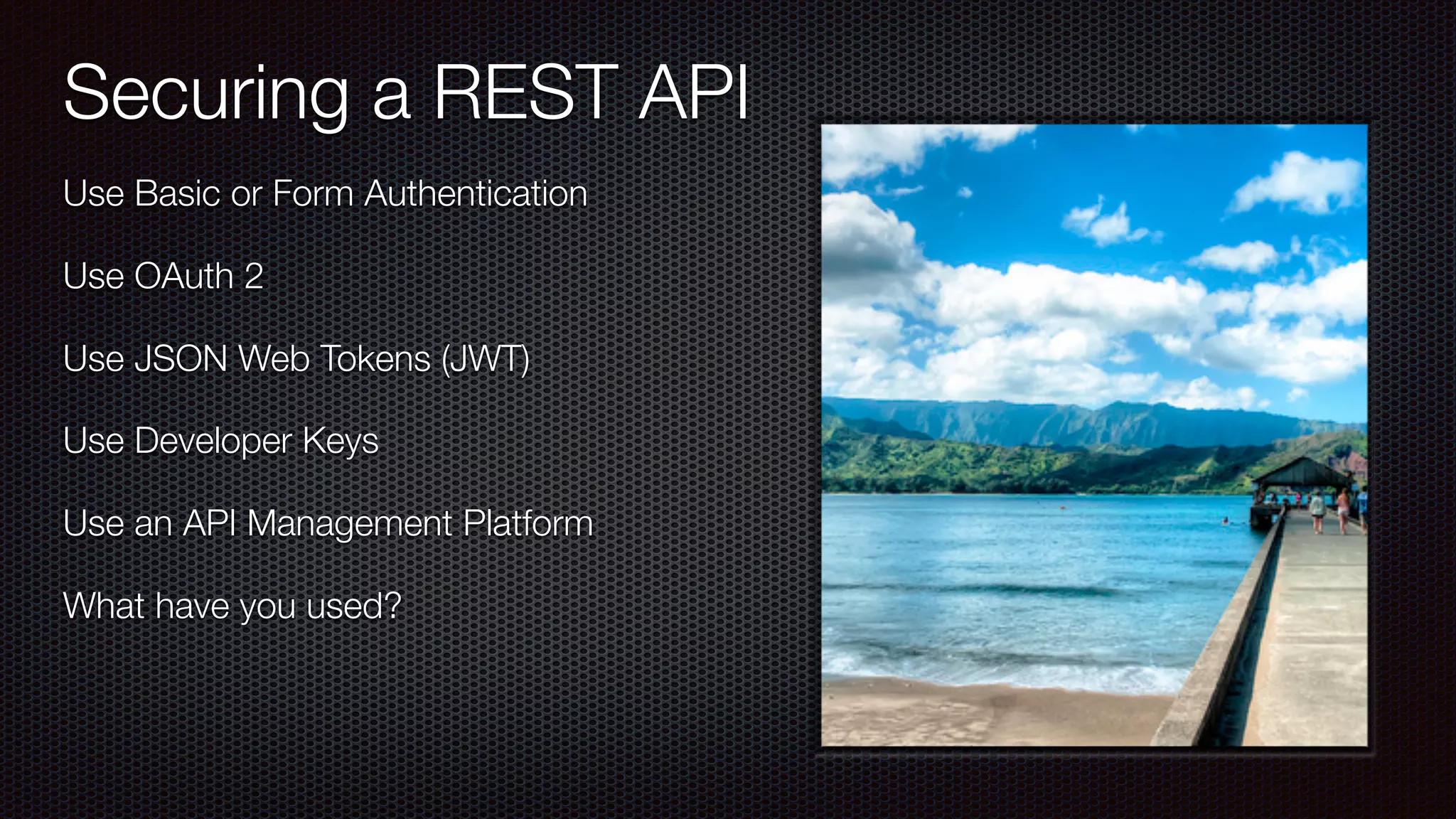 Securing a REST API

Use Basic or Form Authentication

Use OAuth 2

Use JSON Web Tokens (JWT)

Use Developer Keys

Use an API Management Platform

What have you used?